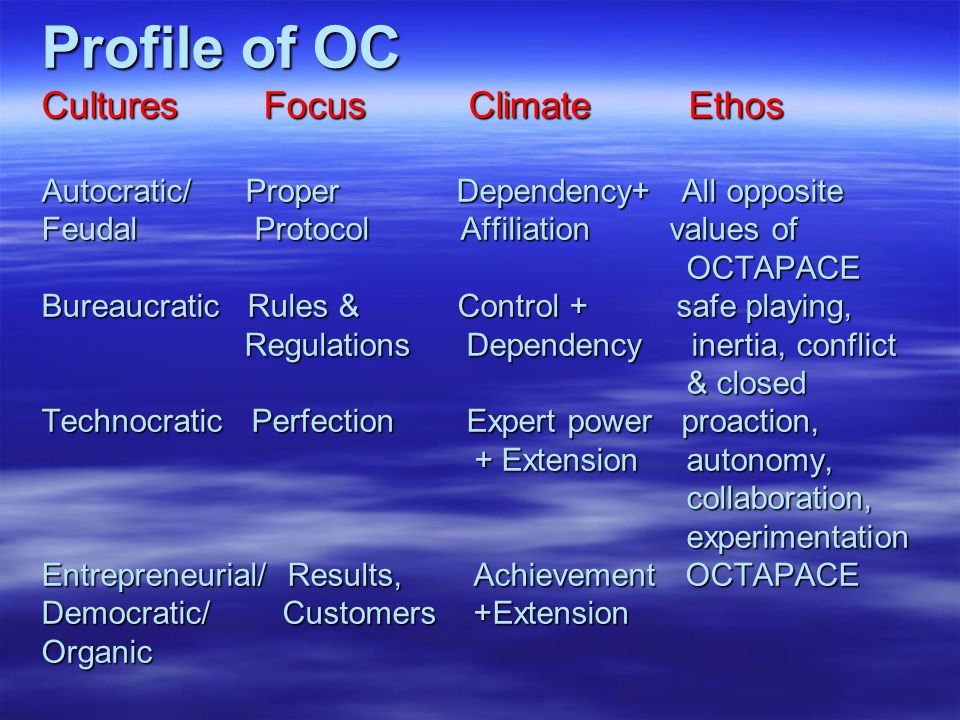 Profile of OC

| Cultures | Focus | Climate | Ethos |
|---|---|---|---|
| Autocratic/ Feudal | Proper Protocol | Dependency+ Affiliation | All opposite values of OCTAPACE |
| Bureaucratic | Rules & Regulations | Control + Dependency | safe playing, inertia, conflict & closed |
| Technocratic | Perfection | Expert power + Extension | proaction, autonomy, collaboration, experimentation |
| Entrepreneurial/ Democratic/ Organic | Results, Customers | Achievement +Extension | OCTAPACE |